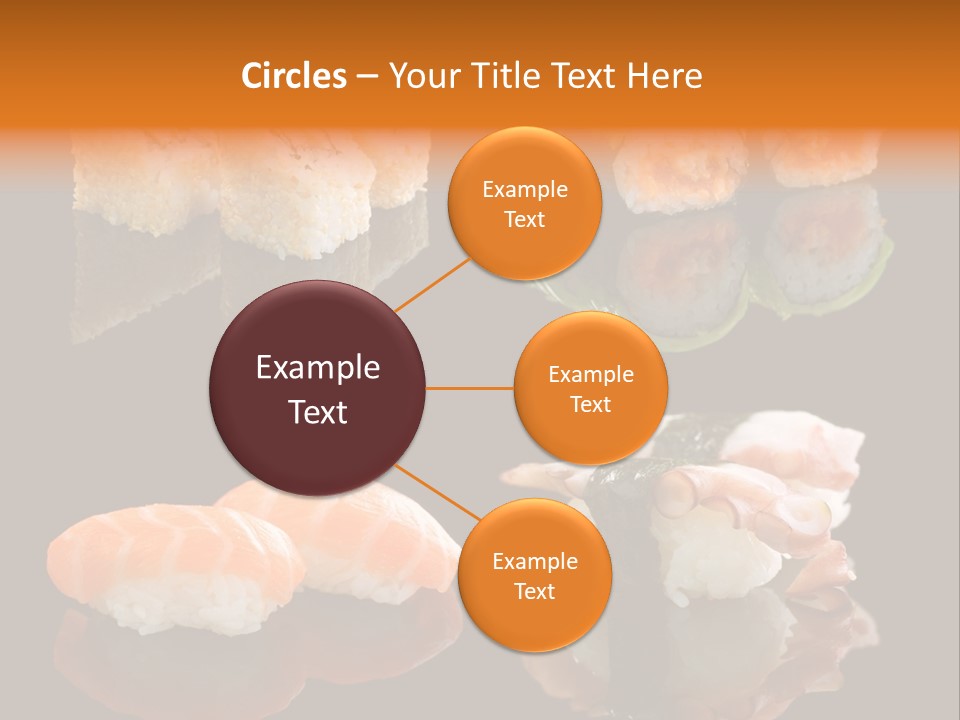 Circles – Your Title Text Here

Example Text

Example Text

Example Text

Example Text